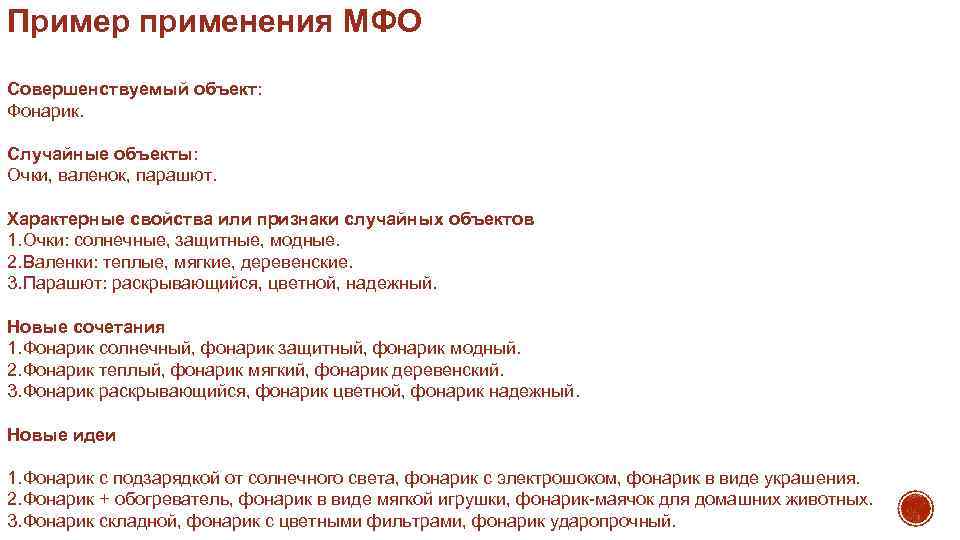 Пример применения МФО

Совершенствуемый объект:
Фонарик.

Случайные объекты:
Очки, валенок, парашют.

Характерные свойства или признаки случайных объектов
1.Очки: солнечные, защитные, модные.
2.Валенки: теплые, мягкие, деревенские.
3.Парашют: раскрывающийся, цветной, надежный.

Новые сочетания
1.Фонарик солнечный, фонарик защитный, фонарик модный.
2.Фонарик теплый, фонарик мягкий, фонарик деревенский.
3.Фонарик раскрывающийся, фонарик цветной, фонарик надежный.

Новые идеи

1.Фонарик с подзарядкой от солнечного света, фонарик с электрошоком, фонарик в виде украшения.
2.Фонарик + обогреватель, фонарик в виде мягкой игрушки, фонарик-маячок для домашних животных.
3.Фонарик складной, фонарик с цветными фильтрами, фонарик ударопрочный.